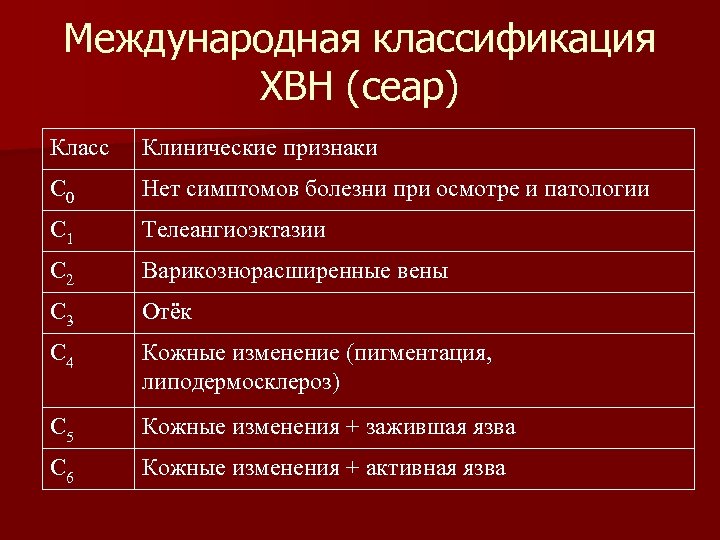 Международная классификация ХВН (сеар)

| Класс | Клинические признаки |
|---|---|
| $C_0$ | Нет симптомов болезни при осмотре и патологии |
| $C_1$ | Телеангиоэктазии |
| $C_2$ | Варикознорасширенные вены |
| $C_3$ | Отёк |
| $C_4$ | Кожные изменение (пигментация, липодермосклероз) |
| $C_5$ | Кожные изменения + зажившая язва |
| $C_6$ | Кожные изменения + активная язва |